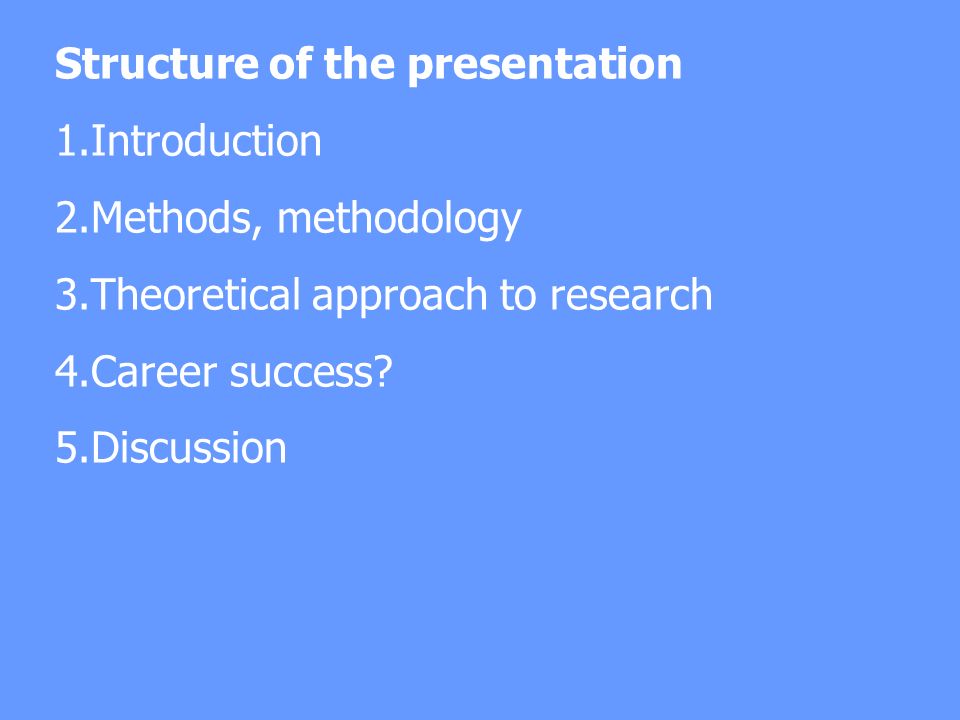 Structure of the presentation

1.Introduction

2.Methods, methodology

3.Theoretical approach to research

4.Career success?

5.Discussion